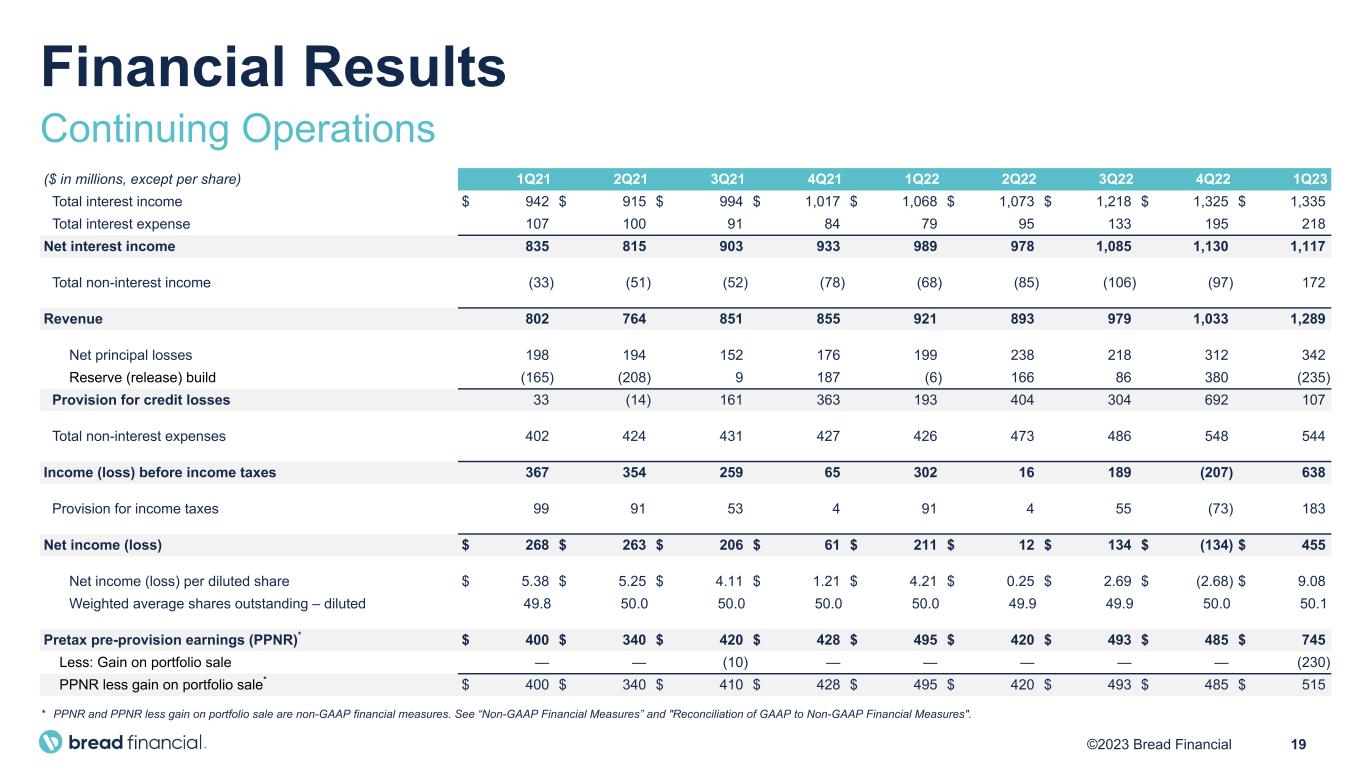 Financial Results
Continuing Operations

| ($ in millions, except per share) | 1Q21 | 2Q21 | 3Q21 | 4Q21 | 1Q22 | 2Q22 | 3Q22 | 4Q22 | 1Q23 |
|---|---|---|---|---|---|---|---|---|---|
| Total interest income | $ 942 | $ 915 | $ 994 | $ 1,017 | $ 1,068 | $ 1,073 | $ 1,218 | $ 1,325 | $ 1,335 |
| Total interest expense | 107 | 100 | 91 | 84 | 79 | 95 | 133 | 195 | 218 |
| Net interest income | 835 | 815 | 903 | 933 | 989 | 978 | 1,085 | 1,130 | 1,117 |
| Total non-interest income | (33) | (51) | (52) | (78) | (68) | (85) | (106) | (97) | 172 |
| Revenue | 802 | 764 | 851 | 855 | 921 | 893 | 979 | 1,033 | 1,289 |
| Net principal losses | 198 | 194 | 152 | 176 | 199 | 238 | 218 | 312 | 342 |
| Reserve (release) build | (165) | (208) | 9 | 187 | (6) | 166 | 86 | 380 | (235) |
| Provision for credit losses | 33 | (14) | 161 | 363 | 193 | 404 | 304 | 692 | 107 |
| Total non-interest expenses | 402 | 424 | 431 | 427 | 426 | 473 | 486 | 548 | 544 |
| Income (loss) before income taxes | 367 | 354 | 259 | 65 | 302 | 16 | 189 | (207) | 638 |
| Provision for income taxes | 99 | 91 | 53 | 4 | 91 | 4 | 55 | (73) | 183 |
| Net income (loss) | $ 268 | $ 263 | $ 206 | $ 61 | $ 211 | $ 12 | $ 134 | $ (134) | $ 455 |
| Net income (loss) per diluted share | $ 5.38 | $ 5.25 | $ 4.11 | $ 1.21 | $ 4.21 | $ 0.25 | $ 2.69 | $ (2.68) | $ 9.08 |
| Weighted average shares outstanding – diluted | 49.8 | 50.0 | 50.0 | 50.0 | 50.0 | 49.9 | 49.9 | 50.0 | 50.1 |
| Pretax pre-provision earnings (PPNR)* | $ 400 | $ 340 | $ 420 | $ 428 | $ 495 | $ 420 | $ 493 | $ 485 | $ 745 |
| Less: Gain on portfolio sale | — | — | (10) | — | — | — | — | — | (230) |
| PPNR less gain on portfolio sale* | $ 400 | $ 340 | $ 410 | $ 428 | $ 495 | $ 420 | $ 493 | $ 485 | $ 515 |

* PPNR and PPNR less gain on portfolio sale are non-GAAP financial measures. See “Non-GAAP Financial Measures” and "Reconciliation of GAAP to Non-GAAP Financial Measures".

bread financial.
©2023 Bread Financial 19